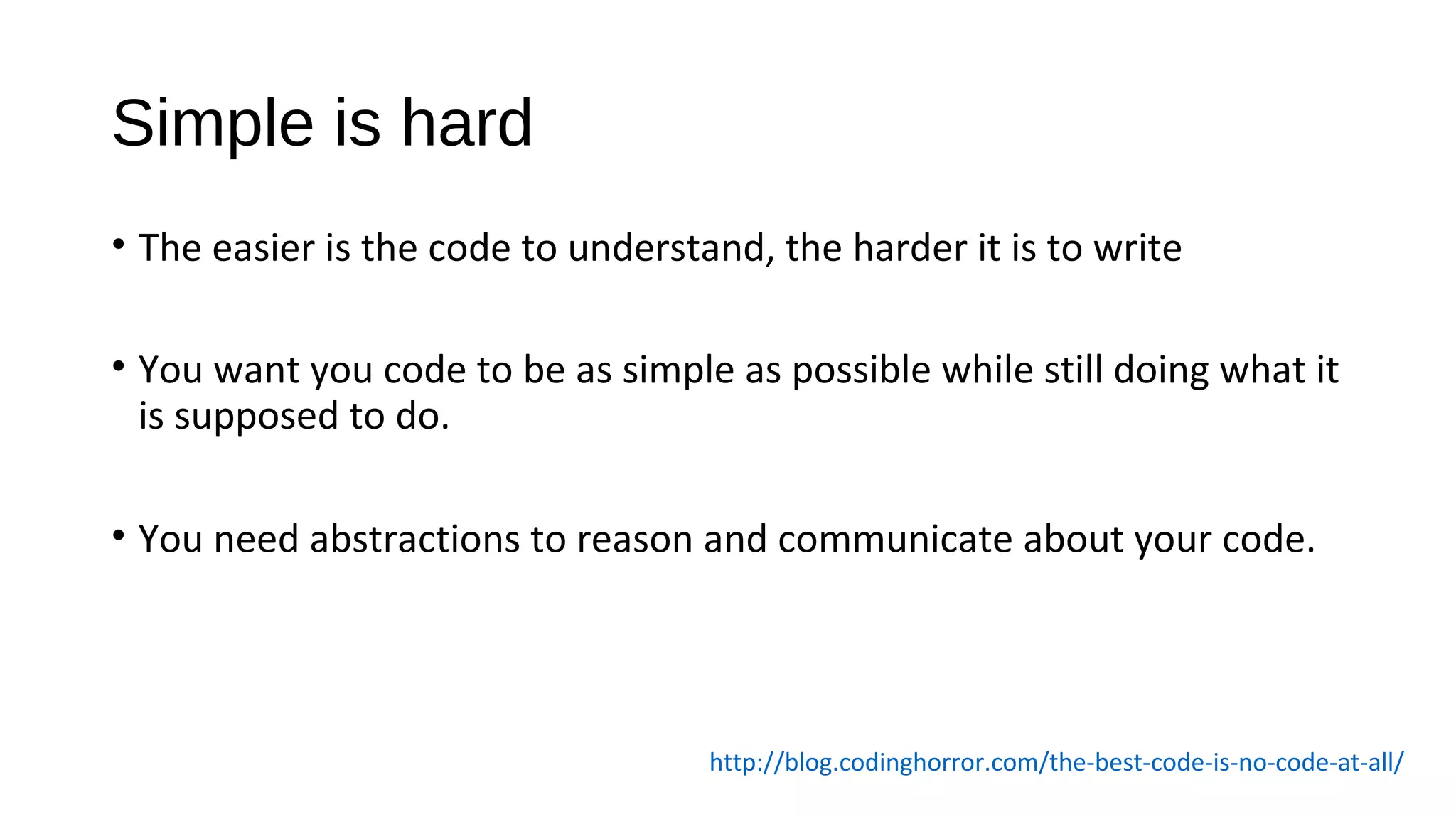 Simple is hard

• The easier is the code to understand, the harder it is to write

• You want you code to be as simple as possible while still doing what it is supposed to do.

• You need abstractions to reason and communicate about your code.

http://blog.codinghorror.com/the-best-code-is-no-code-at-all/